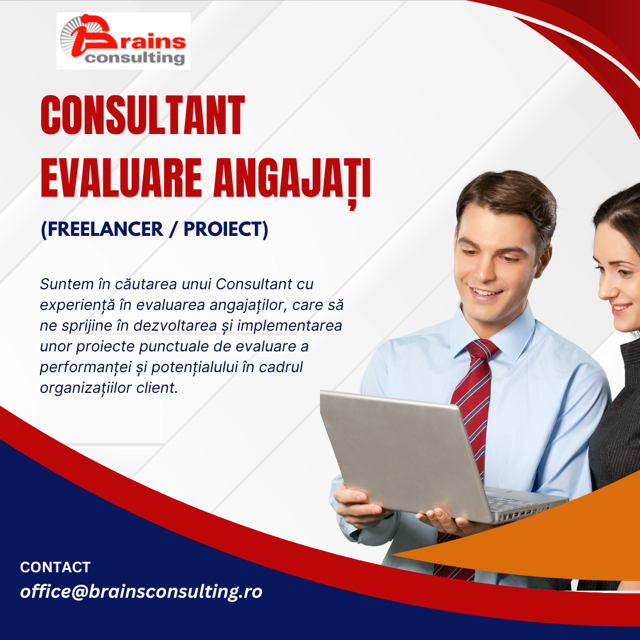 Brains consulting

CONSULTANT EVALUARE ANGAJAȚI

(FREELANCER / PROIECT)

Suntem în căutarea unui Consultant cu experiență în evaluarea angajaților, care să ne sprijine în dezvoltarea și implementarea unor proiecte punctuale de evaluare a performanței și potențialului în cadrul organizațiilor client.

CONTACT
office@brainsconsulting.ro